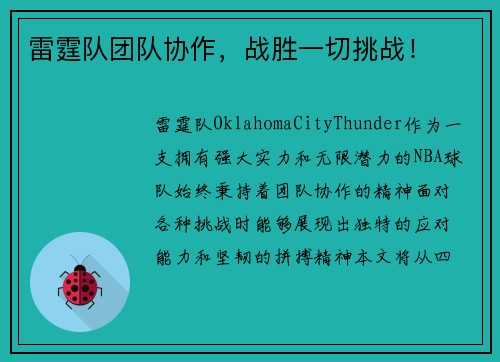 雷霆队团队协作，战胜一切挑战！

雷霆队OklahomaCityThunder作为一支拥有强大实力和无限潜力的NBA球队始终秉持着团队协作的精神面对各种挑战时能够展现出独特的应对能力和坚韧的拼搏精神本文将从四